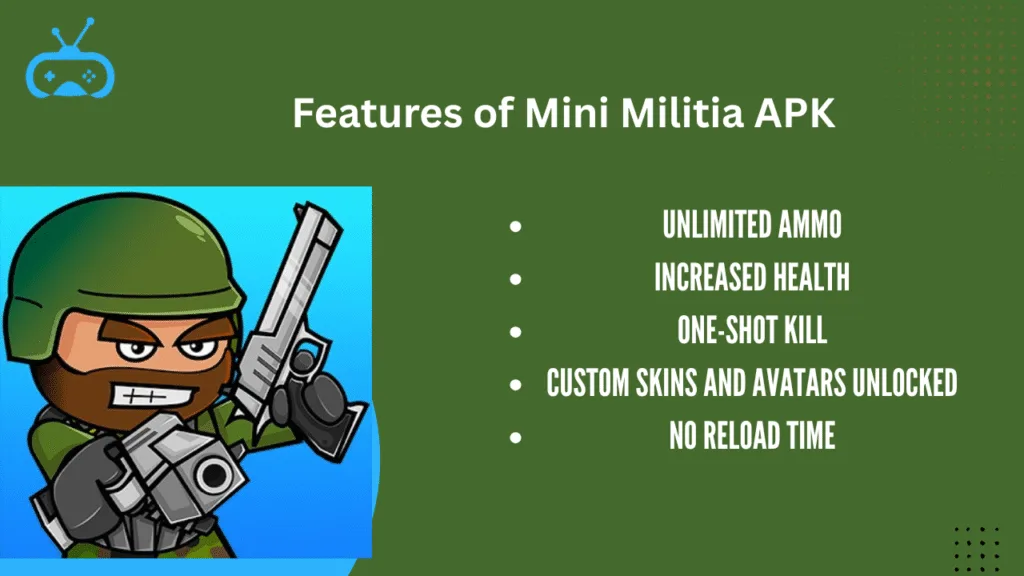 Features of Mini Militia APK

- UNLIMITED AMMO
- INCREASED HEALTH
- ONE-SHOT KILL
- CUSTOM SKINS AND AVATARS UNLOCKED
- NO RELOAD TIME